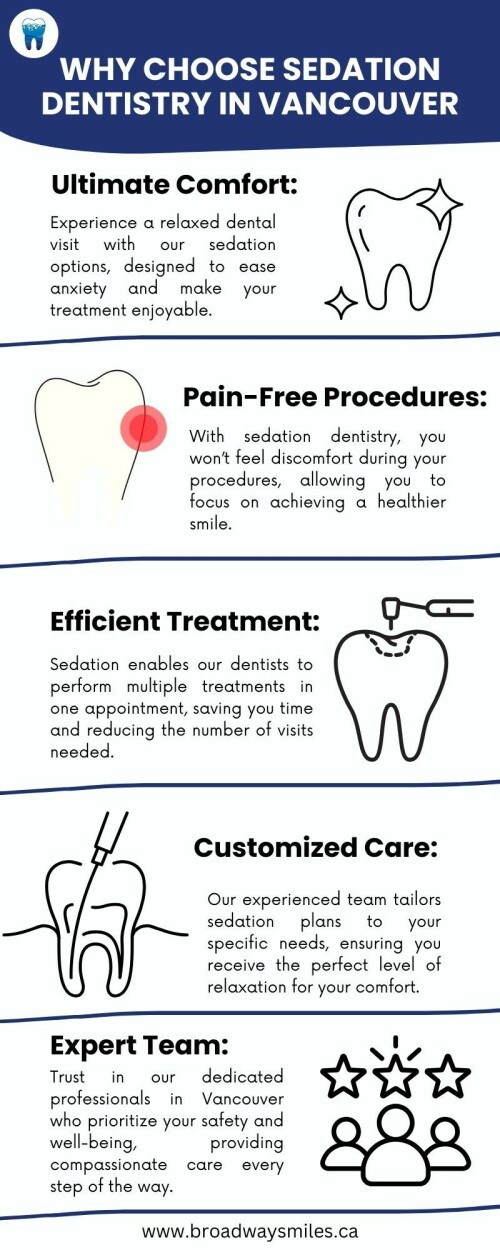 WHY CHOOSE SEDATION DENTISTRY IN VANCOUVER

Ultimate Comfort:

Experience a relaxed dental visit with our sedation options, designed to ease anxiety and make your treatment enjoyable.

Pain-Free Procedures:

With sedation dentistry, you won't feel discomfort during your procedures, allowing you to focus on achieving a healthier smile.

Efficient Treatment:

Sedation enables our dentists to perform multiple treatments in one appointment, saving you time and reducing the number of visits needed.

Customized Care:

Our experienced team tailors sedation plans to your specific needs, ensuring you receive the perfect level of relaxation for your comfort.

Expert Team:

Trust in our dedicated professionals in Vancouver who prioritize your safety and well-being, providing compassionate care every step of the way.

www.broadwaysmiles.ca